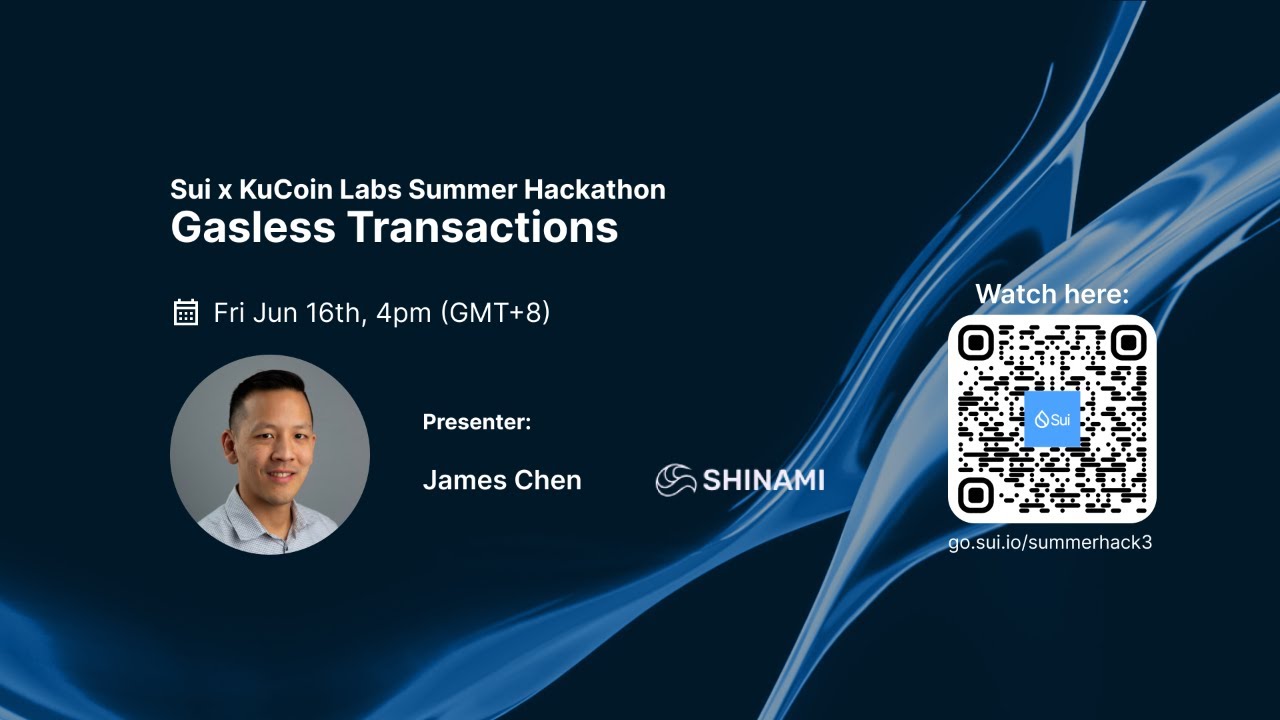 Sui x KuCoin Labs Summer Hackathon
Gasless Transactions

Fri Jun 16th, 4pm (GMT+8)

Presenter:

James Chen

SHINAMI

Watch here:

Sui

go.sui.io/summerhack3